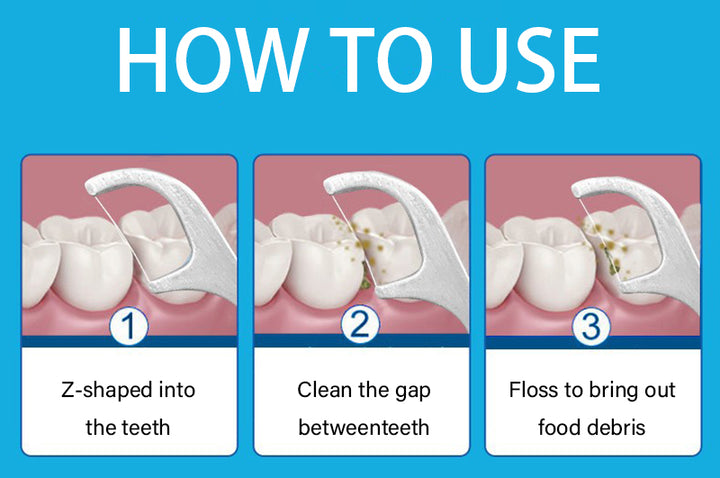 HOW TO USE

1

Z-shaped into the teeth

2

Clean the gap betweenteeth

3

Floss to bring out food debris